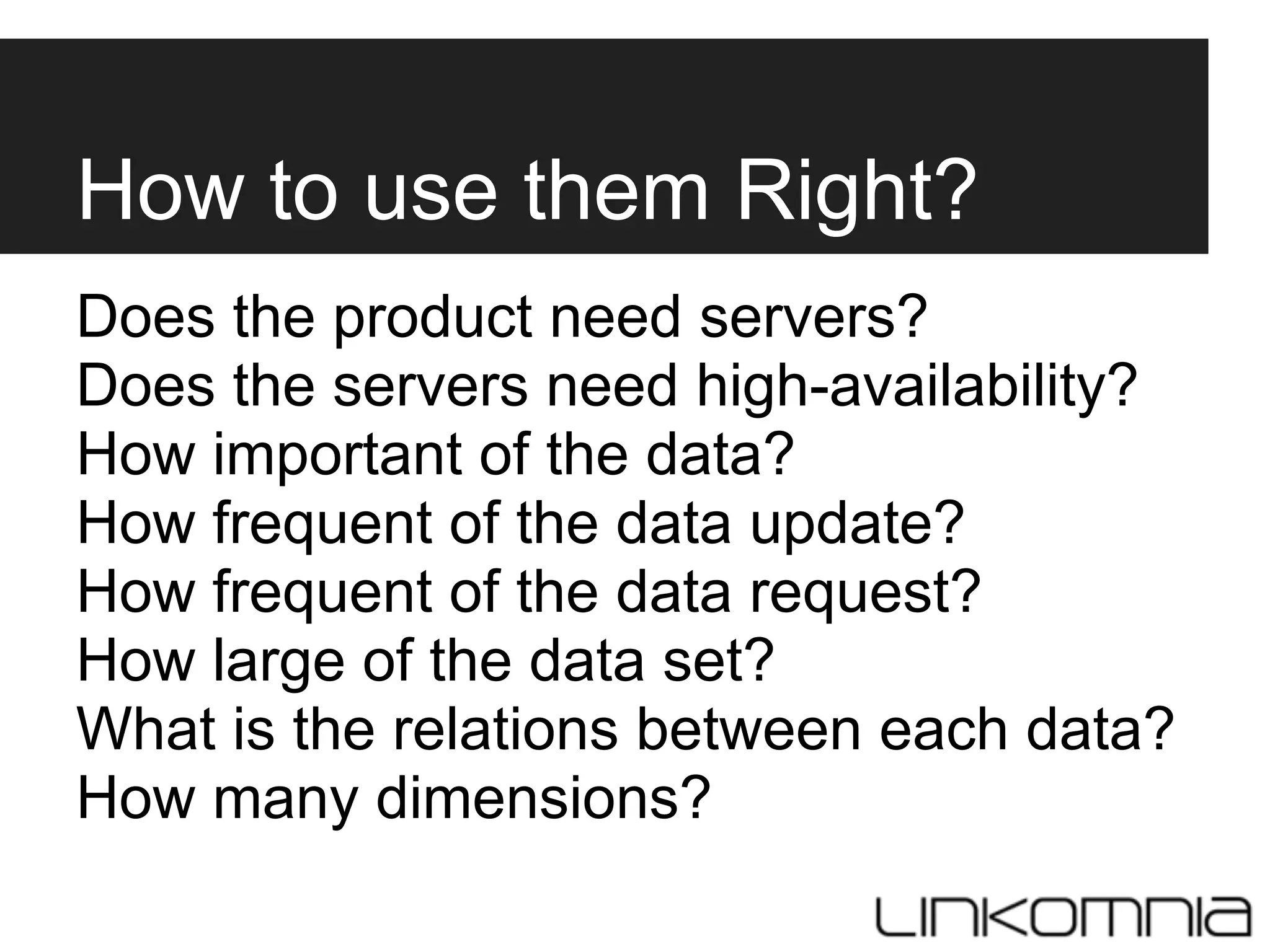 How to use them Right?

Does the product need servers?
Does the servers need high-availability?
How important of the data?
How frequent of the data update?
How frequent of the data request?
How large of the data set?
What is the relations between each data?
How many dimensions?

LINKOMNIA